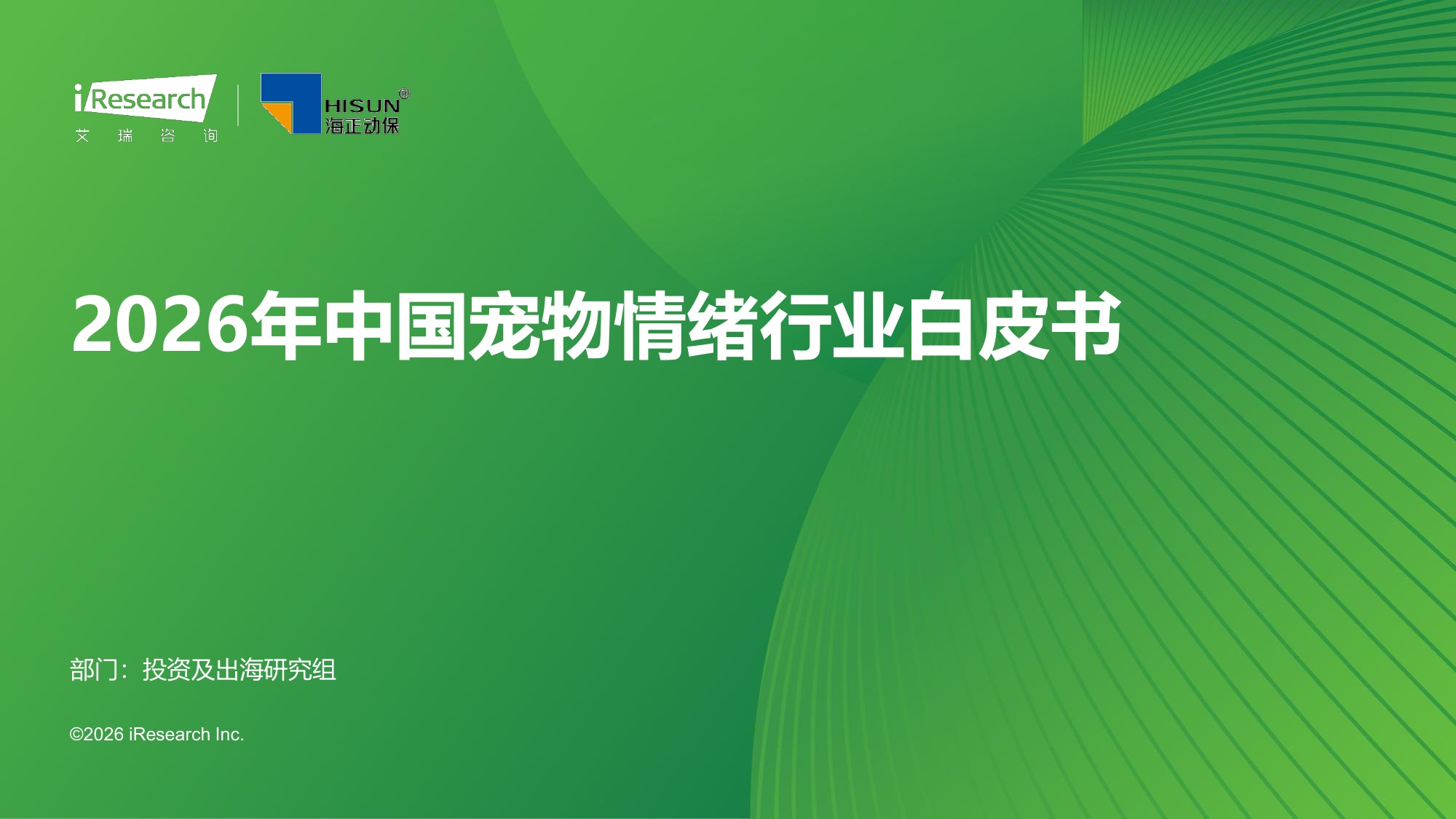 iResearch
艾 瑞 咨 询

HISUN®
海正动保

2026年中国宠物情绪行业白皮书

部门：投资及出海研究组

©2026 iResearch Inc.